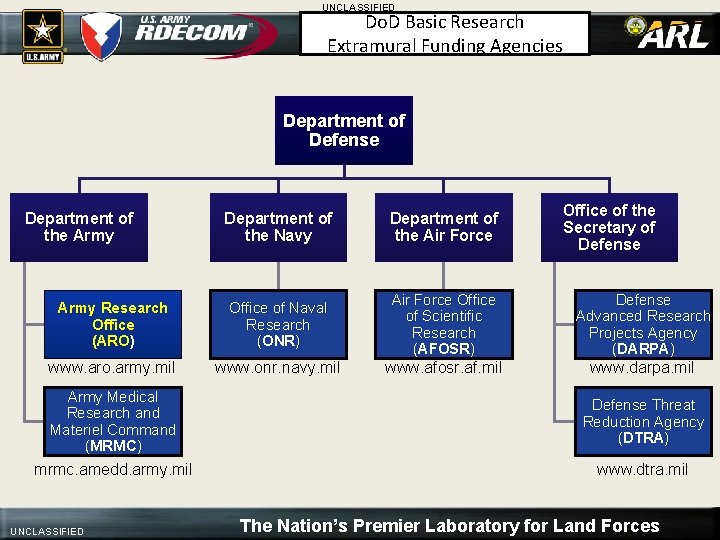 UNCLASSIFIED

U.S.ARMY

U.S. ARMY RDECOM

DoD Basic Research Extramural Funding Agencies

ARL

Department of Defense

Department of the Army

Department of the Navy

Department of the Air Force

Office of the Secretary of Defense

Army Research Office (ARO)

www.aro.army.mil

Army Medical Research and Materiel Command (MRMC)

mrmc.amedd.army.mil

Office of Naval Research (ONR)

www.onr.navy.mil

Air Force Office of Scientific Research (AFOSR)

www.afosr.af.mil

Defense Advanced Research Projects Agency (DARPA)

www.darpa.mil

Defense Threat Reduction Agency (DTRA)

www.dtra.mil

UNCLASSIFIED

The Nation's Premier Laboratory for Land Forces